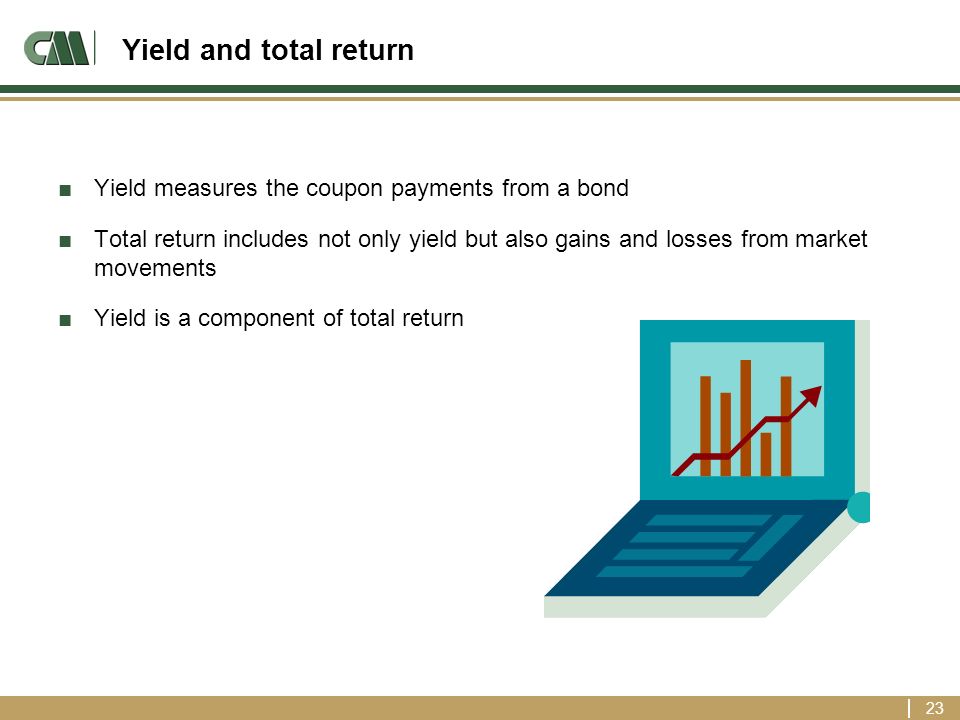 CM

Yield and total return

■ Yield measures the coupon payments from a bond

■ Total return includes not only yield but also gains and losses from market movements

■ Yield is a component of total return

23